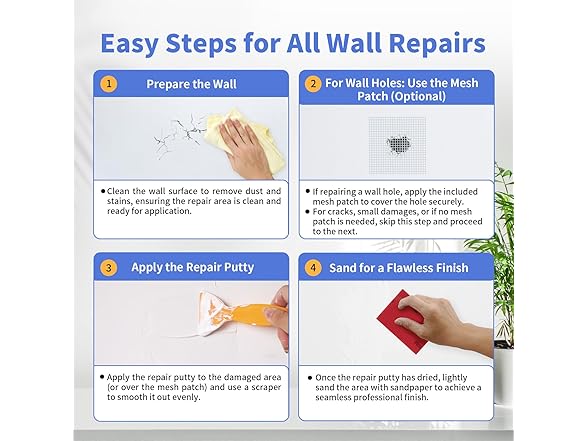 Easy Steps for All Wall Repairs

1 Prepare the Wall

• Clean the wall surface to remove dust and stains, ensuring the repair area is clean and ready for application.

2 For Wall Holes: Use the Mesh Patch (Optional)

• If repairing a wall hole, apply the included mesh patch to cover the hole securely.
• For cracks, small damages, or if no mesh patch is needed, skip this step and proceed to the next.

3 Apply the Repair Putty

• Apply the repair putty to the damaged area (or over the mesh patch) and use a scraper to smooth it out evenly.

4 Sand for a Flawless Finish

• Once the repair putty has dried, lightly sand the area with sandpaper to achieve a seamless professional finish.